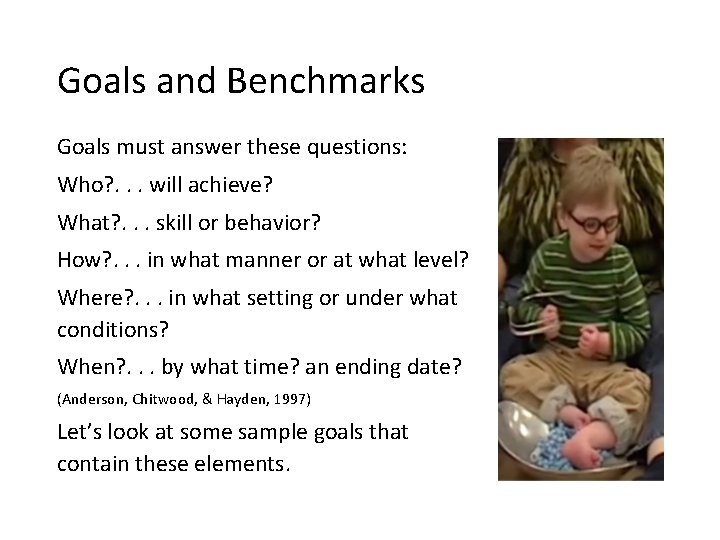 Goals and Benchmarks

Goals must answer these questions:

Who?. . . will achieve?

What?. . . skill or behavior?

How?. . . in what manner or at what level?

Where?. . . in what setting or under what conditions?

When?. . . by what time? an ending date?

(Anderson, Chitwood, & Hayden, 1997)

Let's look at some sample goals that contain these elements.